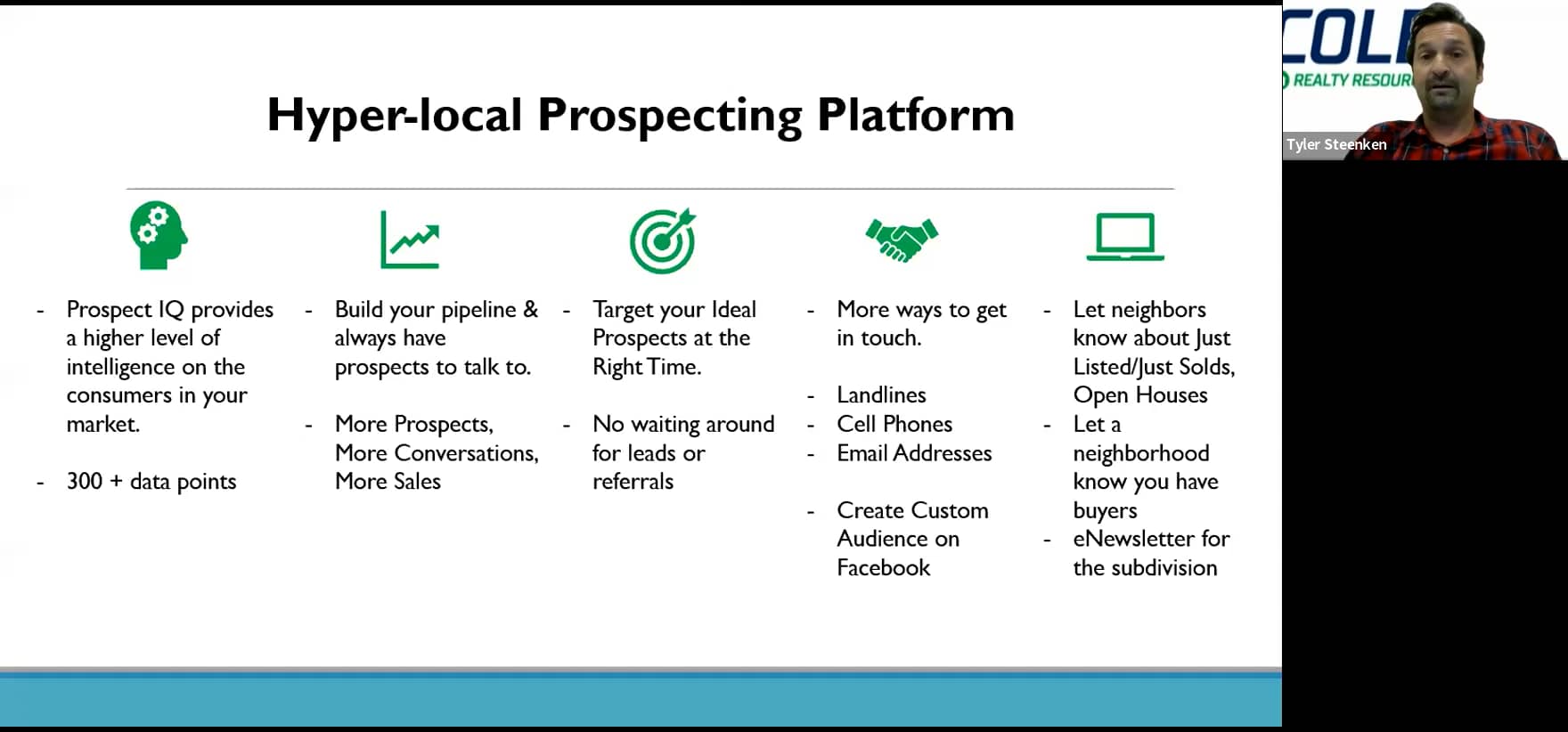 Hyper-local Prospecting Platform

- Prospect IQ provides a higher level of intelligence on the consumers in your market.

- 300 + data points

- Build your pipeline & always have prospects to talk to.

- More Prospects, More Conversations, More Sales

- Target your Ideal Prospects at the Right Time.

- No waiting around for leads or referrals

- More ways to get in touch.

- Landlines
- Cell Phones
- Email Addresses

- Create Custom Audience on Facebook

- Let neighbors know about Just Listed/Just Solds, Open Houses
- Let a neighborhood know you have buyers
- eNewsletter for the subdivision

COLE
REALTY RESOUR

Tyler Steenken